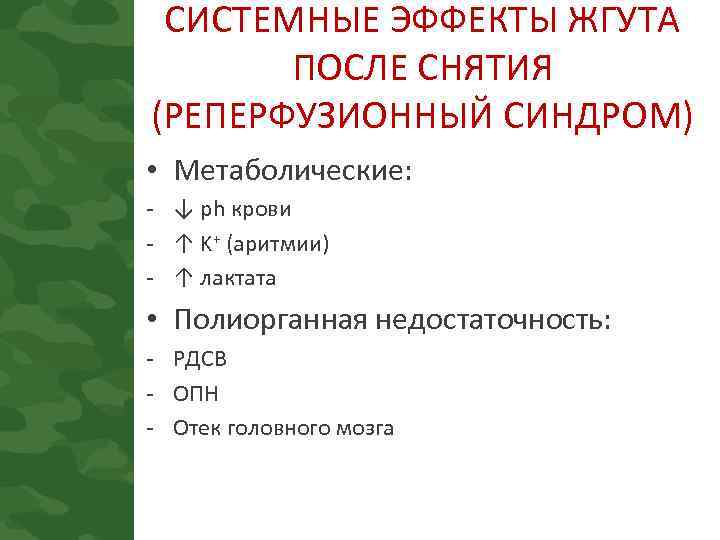 СИСТЕМНЫЕ ЭФФЕКТЫ ЖГУТА ПОСЛЕ СНЯТИЯ (РЕПЕРФУЗИОННЫЙ СИНДРОМ)

• Метаболические:
- ↓ ph крови
- ↑ $K^+$ (аритмии)
- ↑ лактата

• Полиорганная недостаточность:
- РДСВ
- ОПН
- Отек головного мозга